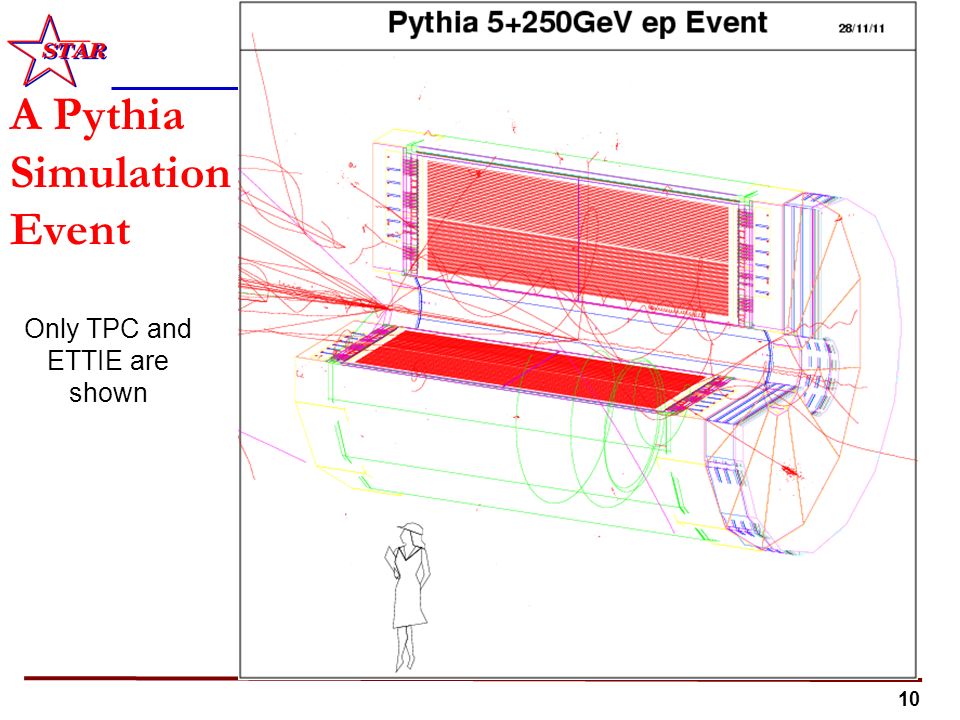 STAR

A Pythia Simulation Event

Only TPC and ETTIE are shown

Pythia 5+250GeV ep Event

28/11/11

10